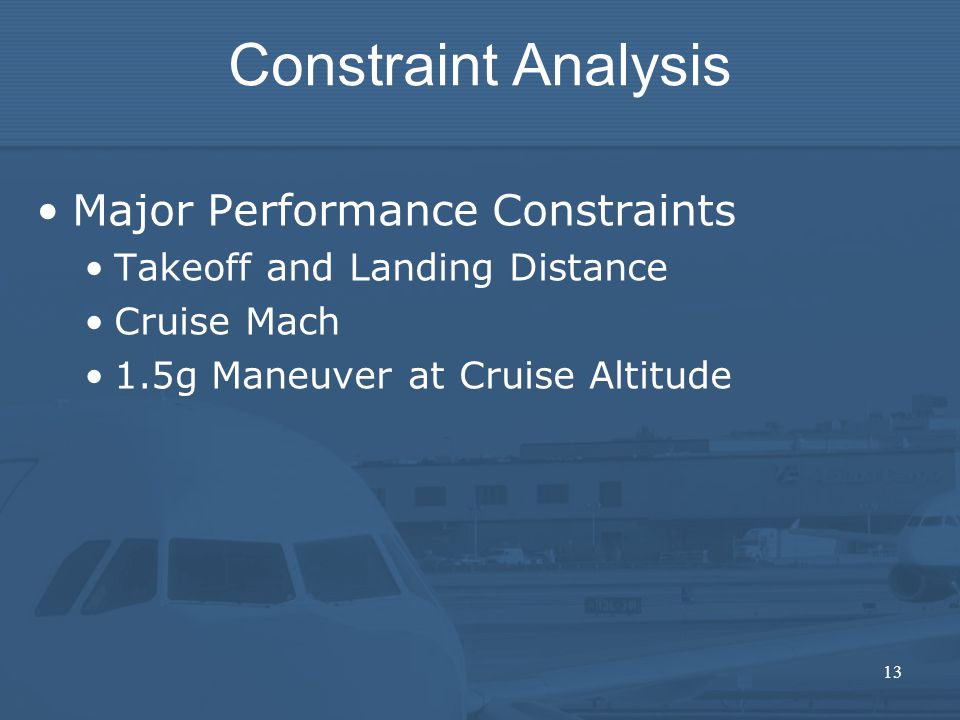 Constraint Analysis

• Major Performance Constraints
  • Takeoff and Landing Distance
  • Cruise Mach
  • 1.5g Maneuver at Cruise Altitude

13